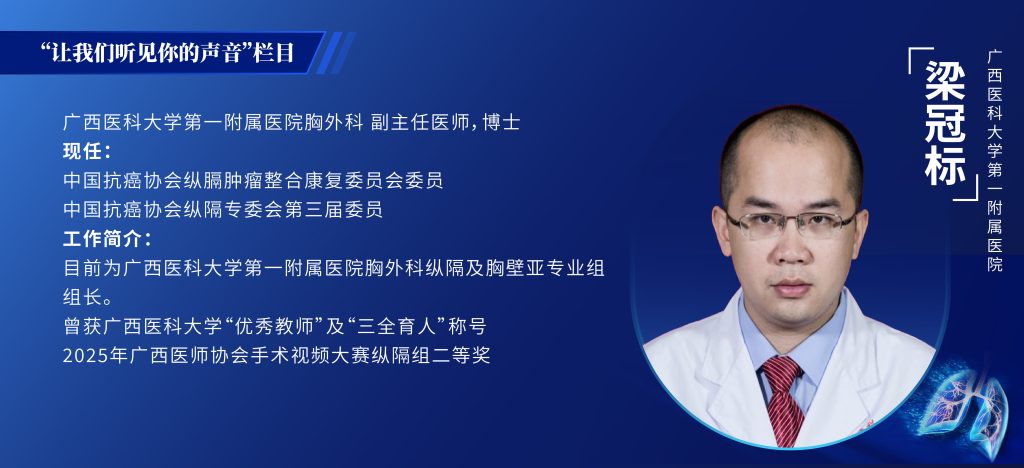 “让我们听见你的声音”栏目

广西医科大学第一附属医院胸外科 副主任医师，博士
现任：
中国抗癌协会纵膈肿瘤整合康复委员会委员
中国抗癌协会纵隔专委会第三届委员
工作简介：
目前为广西医科大学第一附属医院胸外科纵隔及胸壁亚专业组组长。
曾获广西医科大学“优秀教师”及“三全育人”称号
2025年广西医师协会手术视频大赛纵隔组二等奖

梁冠标

广西医科大学第一附属医院